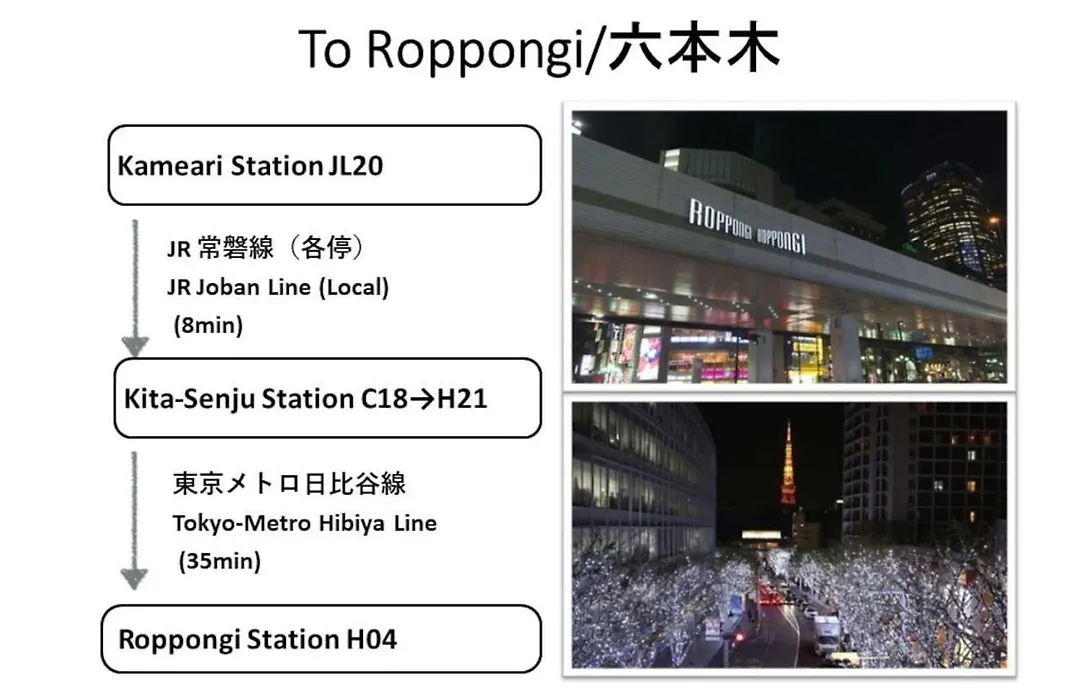 To Roppongi/六本木

Kameari Station JL20

JR 常磐線（各停）
JR Joban Line (Local)
(8min)

Kita-Senju Station C18→H21

東京メトロ日比谷線
Tokyo-Metro Hibiya Line
(35min)

Roppongi Station H04

ROPPONGI ROPPONGI